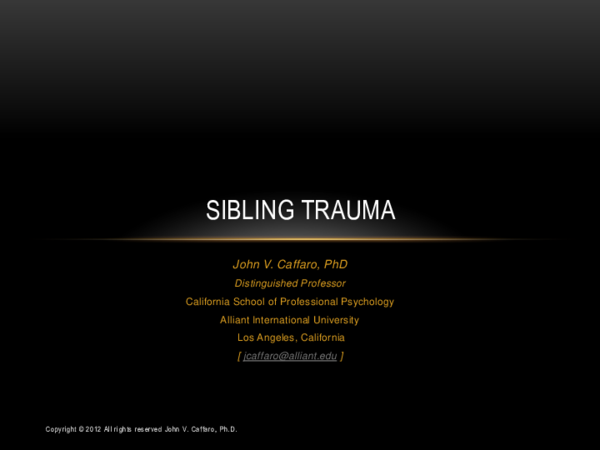 SIBLING TRAUMA

John V. Caffaro, PhD

Distinguished Professor

California School of Professional Psychology

Alliant International University

Los Angeles, California

[ jcaffaro@alliant.edu ]

Copyright © 2012 All rights reserved John V. Caffaro, Ph.D.